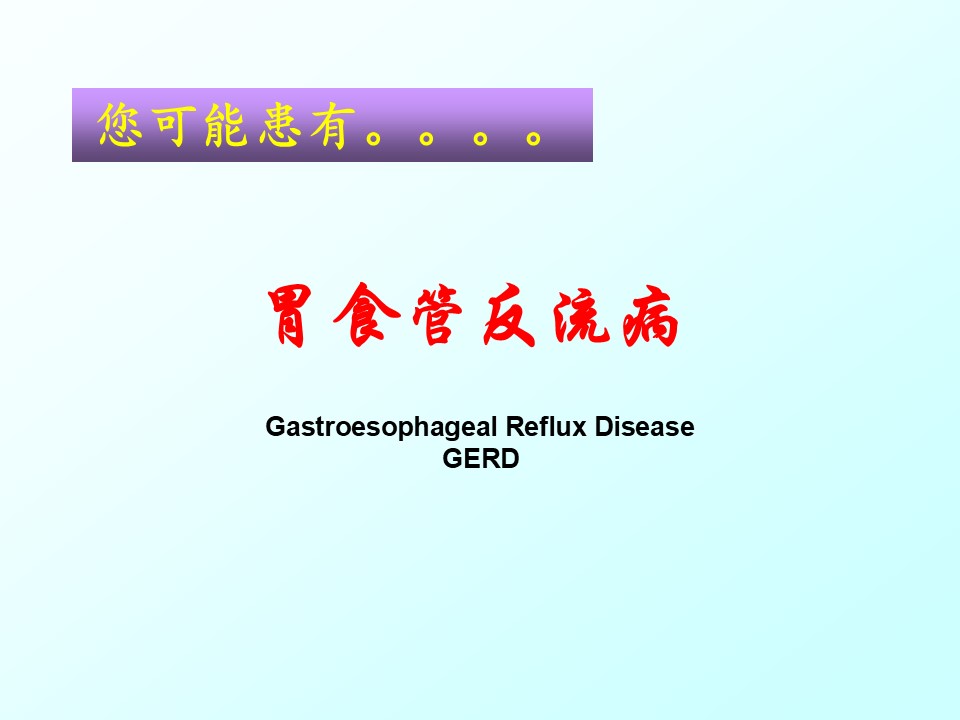 您可能患有。。。。

胃食管反流病

Gastroesophageal Reflux Disease
GERD